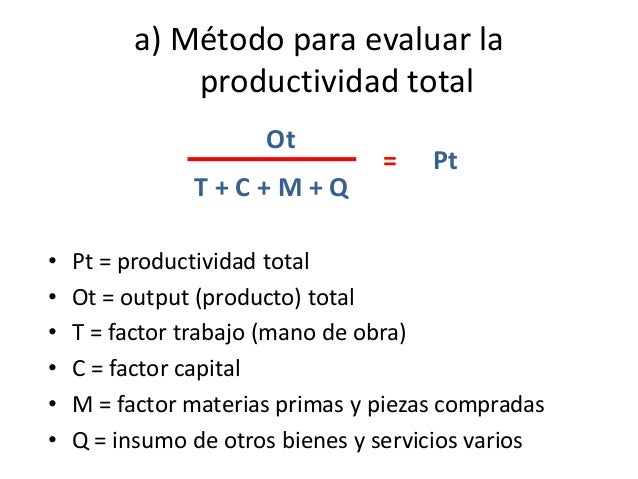 a) Método para evaluar la productividad total

$\frac{Ot}{T + C + M + Q} = Pt$

• Pt = productividad total
• Ot = output (producto) total
• T = factor trabajo (mano de obra)
• C = factor capital
• M = factor materias primas y piezas compradas
• Q = insumo de otros bienes y servicios varios